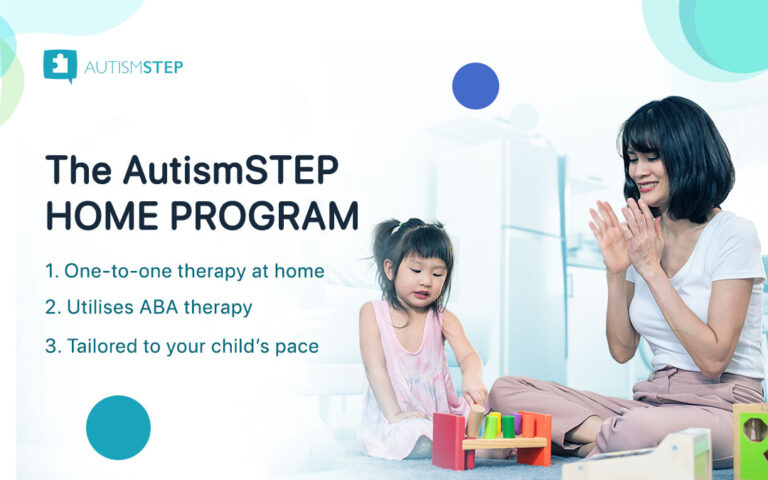 AUTISMSTEP

The AutismSTEP HOME PROGRAM

1. One-to-one therapy at home

2. Utilises ABA therapy

3. Tailored to your child's pace